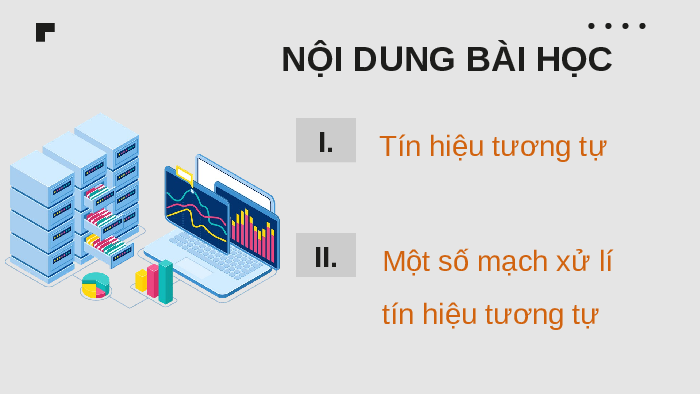 NỘI DUNG BÀI HỌC

I. Tín hiệu tương tự

II. Một số mạch xử lí tín hiệu tương tự